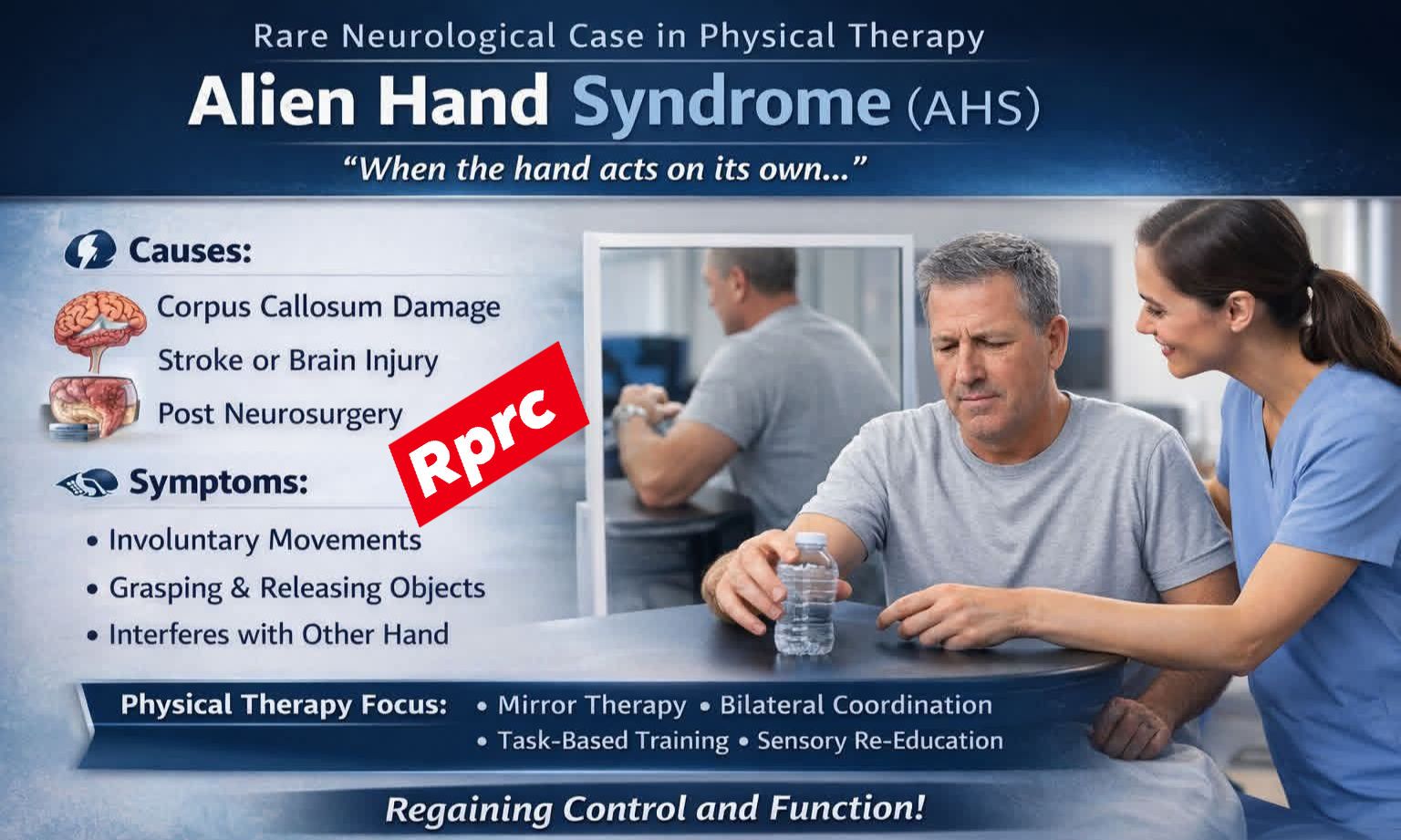 Rare Neurological Case in Physical Therapy

Alien Hand Syndrome (AHS)

"When the hand acts on its own..."

Causes:

Corpus Callosum Damage

Stroke or Brain Injury

Post Neurosurgery

Rprc

Symptoms:

• Involuntary Movements
• Grasping & Releasing Objects
• Interferes with Other Hand

Physical Therapy Focus: • Mirror Therapy • Bilateral Coordination • Task-Based Training • Sensory Re-Education

Regaining Control and Function!